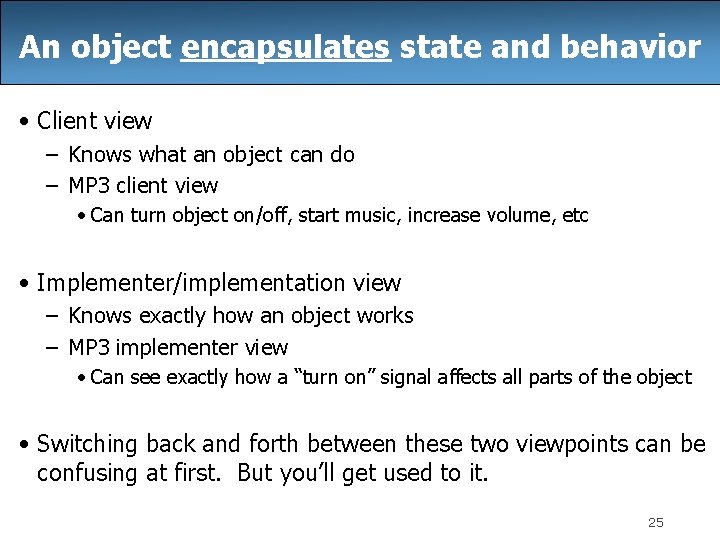 An object encapsulates state and behavior

• Client view
– Knows what an object can do
– MP3 client view
• Can turn object on/off, start music, increase volume, etc

• Implementer/implementation view
– Knows exactly how an object works
– MP3 implementer view
• Can see exactly how a “turn on” signal affects all parts of the object

• Switching back and forth between these two viewpoints can be confusing at first. But you’ll get used to it.

25